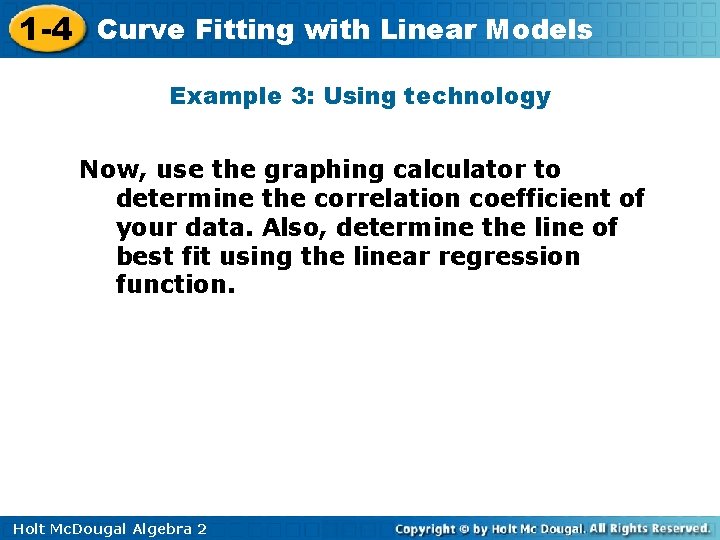 1-4 Curve Fitting with Linear Models

Example 3: Using technology

Now, use the graphing calculator to determine the correlation coefficient of your data. Also, determine the line of best fit using the linear regression function.

Holt McDougal Algebra 2

Copyright © by Holt Mc Dougal. All Rights Reserved.